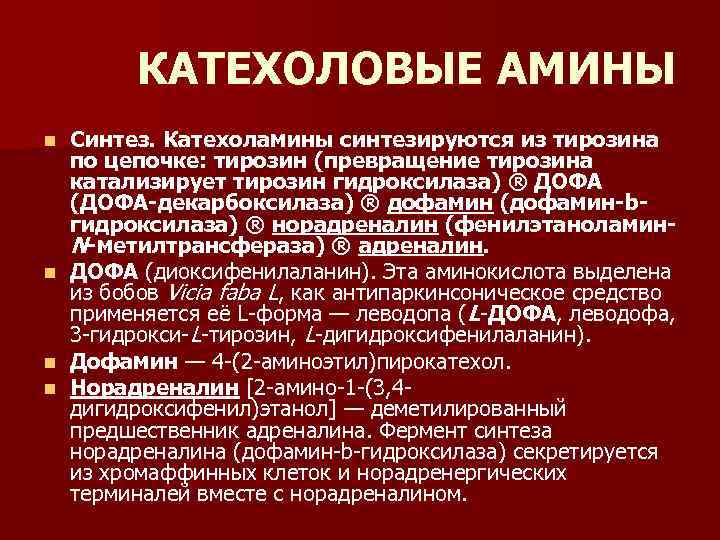 КАТЕХОЛОВЫЕ АМИНЫ

Синтез. Катехоламины синтезируются из тирозина по цепочке: тирозин (превращение тирозина катализирует тирозин гидроксилаза) ® ДОФА (ДОФА-декарбоксилаза) ® дофамин (дофамин-b-гидроксилаза) ® норадреналин (фенилэтаноламин-N-метилтрансфераза) ® адреналин.

ДОФА (диоксифенилаланин). Эта аминокислота выделена из бобов Vicia faba L, как антипаркинсоническое средство применяется её L-форма — леводопа (L-ДОФА, леводофа, 3-гидрокси-L-тирозин, L-дигидроксифенилаланин).

Дофамин — 4-(2-аминоэтил)пирокатехол.

Норадреналин [2-амино-1-(3,4-дигидроксифенил)этанол] — деметилированный предшественник адреналина. Фермент синтеза норадреналина (дофамин-b-гидроксилаза) секретируется из хромаффинных клеток и норадренергических терминалей вместе с норадреналином.